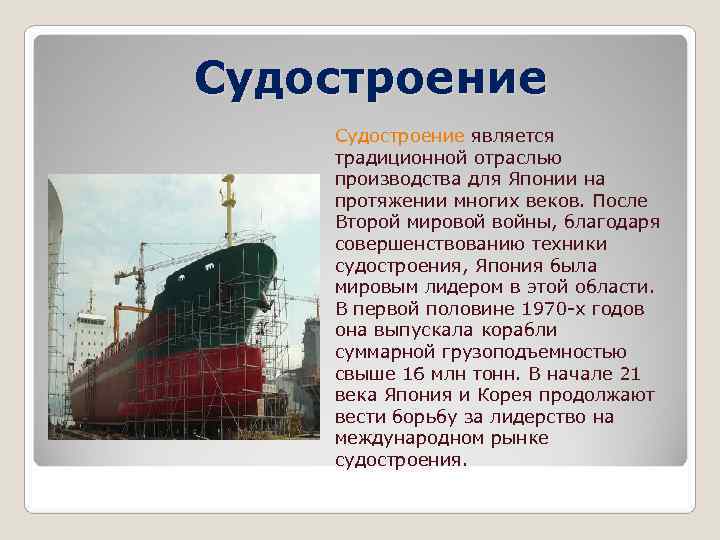 Судостроение

Судостроение является традиционной отраслью производства для Японии на протяжении многих веков. После Второй мировой войны, благодаря совершенствованию техники судостроения, Япония была мировым лидером в этой области. В первой половине 1970-х годов она выпускала корабли суммарной грузоподъемностью свыше 16 млн тонн. В начале 21 века Япония и Корея продолжают вести борьбу за лидерство на международном рынке судостроения.